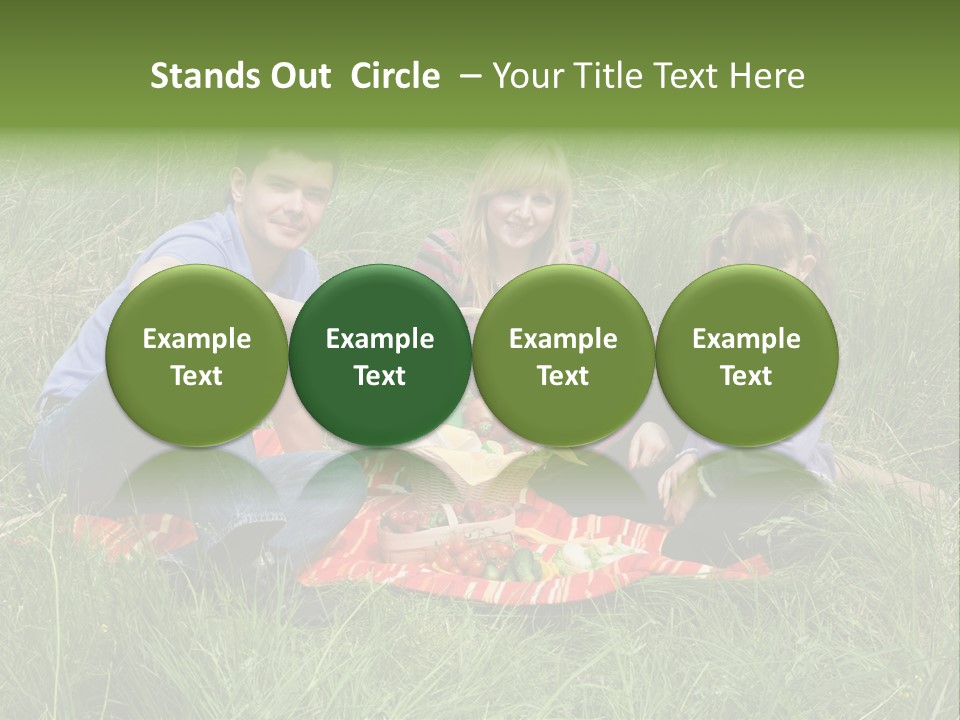 Stands Out Circle – Your Title Text Here

Example Text

Example Text

Example Text

Example Text